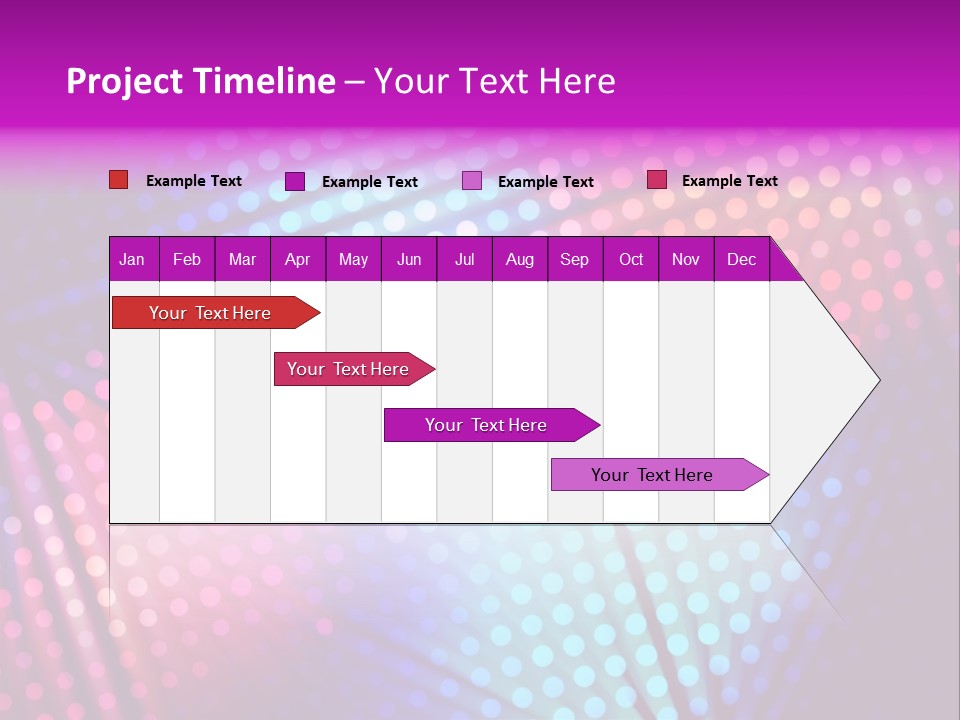 Project Timeline – Your Text Here

Example Text
Example Text
Example Text
Example Text

| Jan | Feb | Mar | Apr | May | Jun | Jul | Aug | Sep | Oct | Nov | Dec |
|---|---|---|---|---|---|---|---|---|---|---|---|

Your Text Here
Your Text Here
Your Text Here
Your Text Here